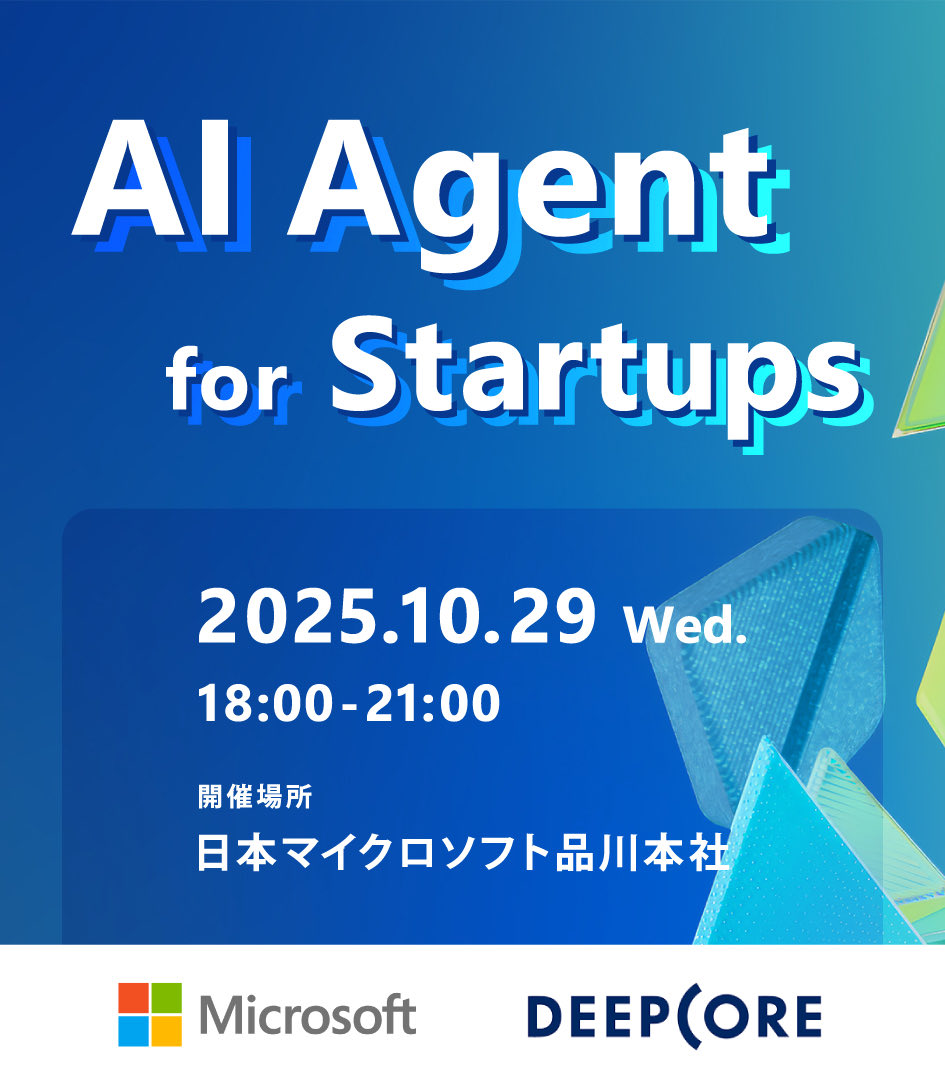 AI Agent for Startups

2025.10.29 Wed.
18:00-21:00

開催場所
日本マイクロソフト品川本社

Microsoft

DEEPCORE